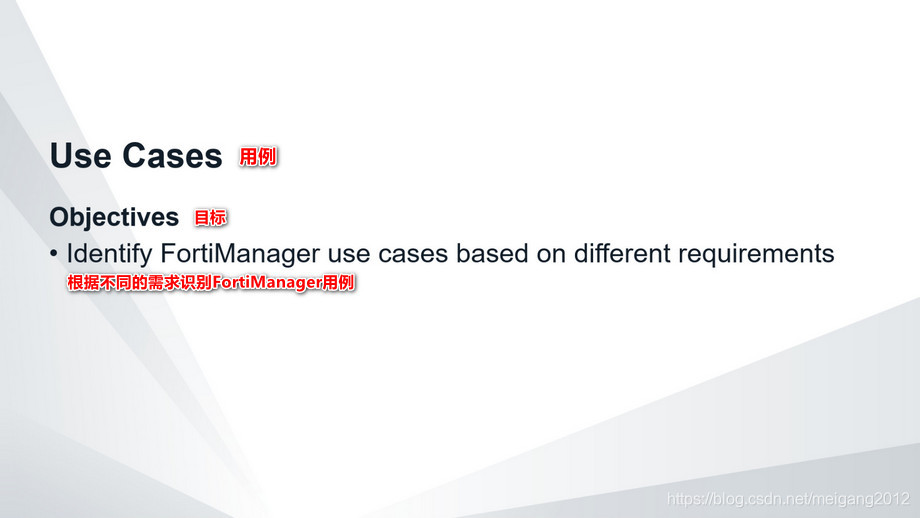 Use Cases 用例

Objectives 目标

• Identify FortiManager use cases based on different requirements
根据不同的需求识别FortiManager用例

https://blog.csdn.net/meigang2012